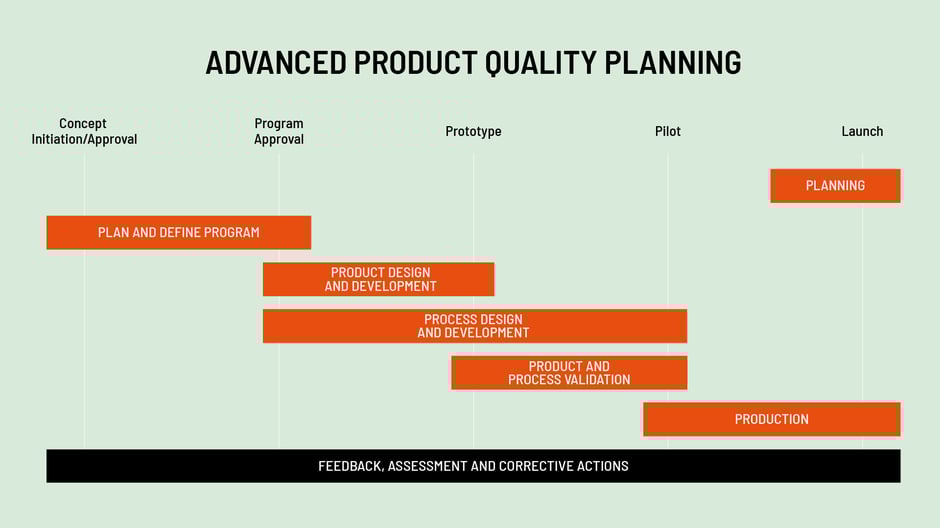 ADVANCED PRODUCT QUALITY PLANNING

Concept Initiation/Approval

Program Approval

Prototype

Pilot

Launch

PLANNING

PLAN AND DEFINE PROGRAM

PRODUCT DESIGN AND DEVELOPMENT

PROCESS DESIGN AND DEVELOPMENT

PRODUCT AND PROCESS VALIDATION

PRODUCTION

FEEDBACK, ASSESSMENT AND CORRECTIVE ACTIONS